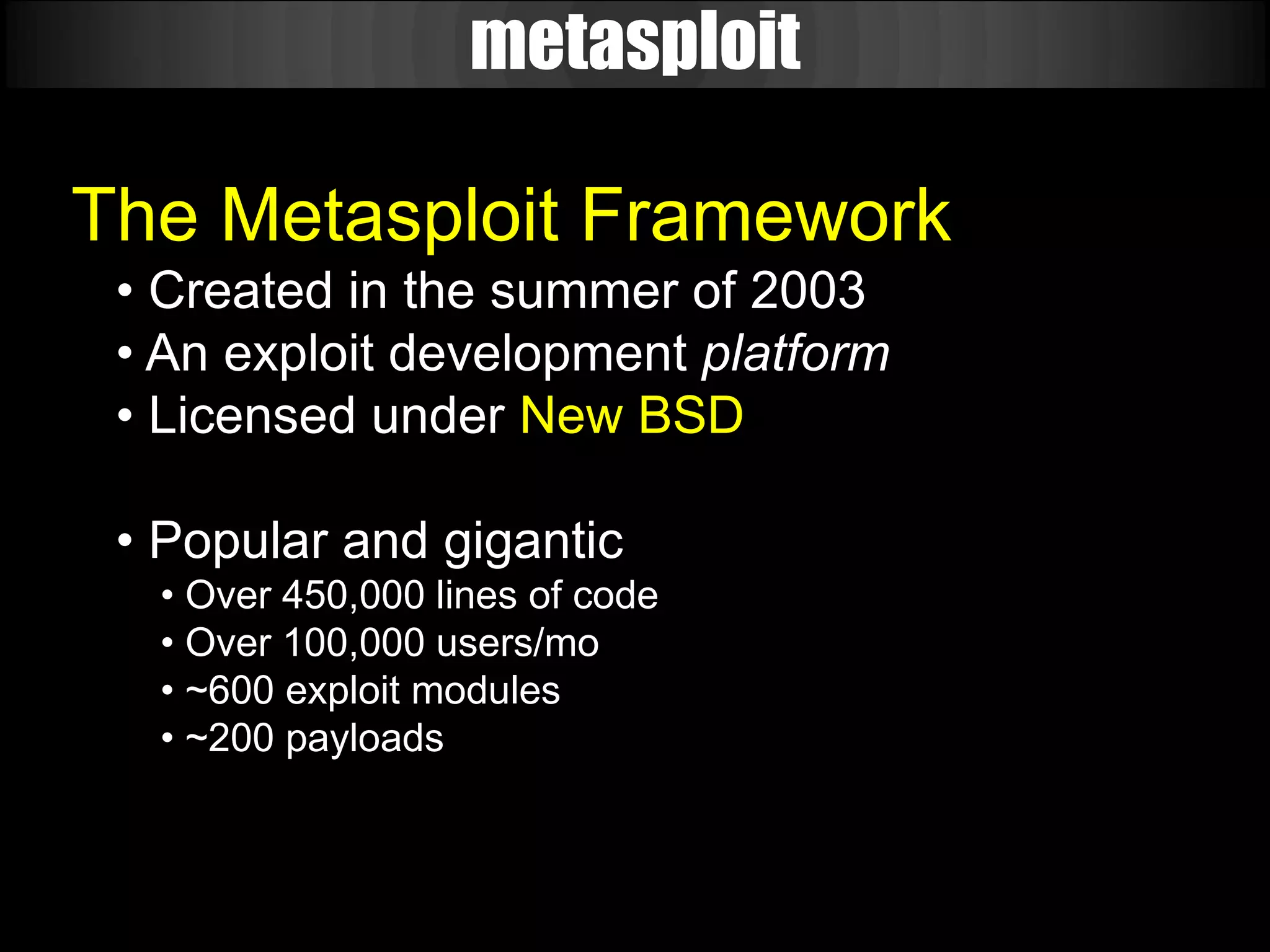 metasploit

The Metasploit Framework

• Created in the summer of 2003
• An exploit development platform
• Licensed under New BSD

• Popular and gigantic
  • Over 450,000 lines of code
  • Over 100,000 users/mo
  • ~600 exploit modules
  • ~200 payloads